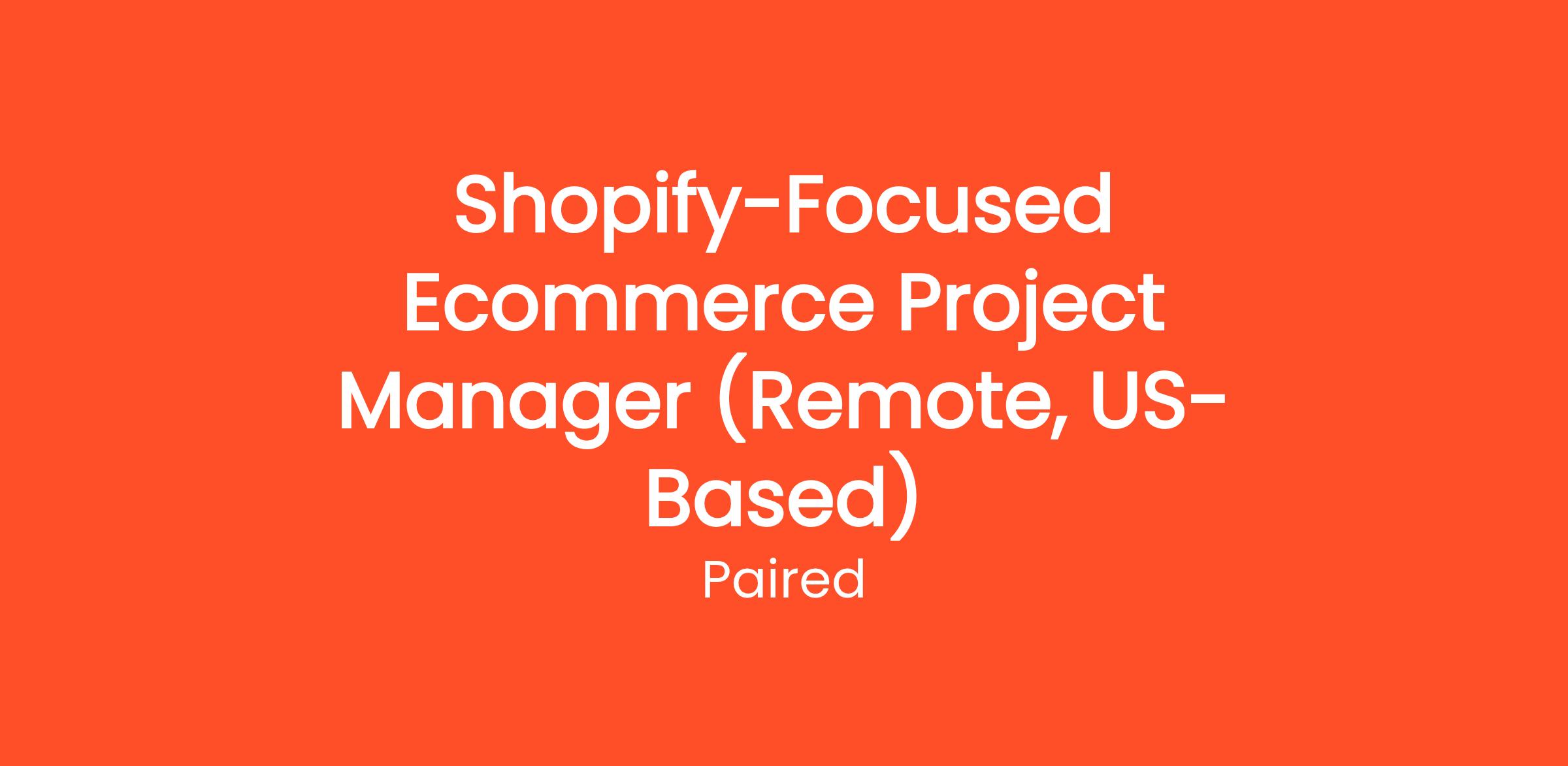 Shopify-Focused Ecommerce Project Manager (Remote, US-Based)

Paired